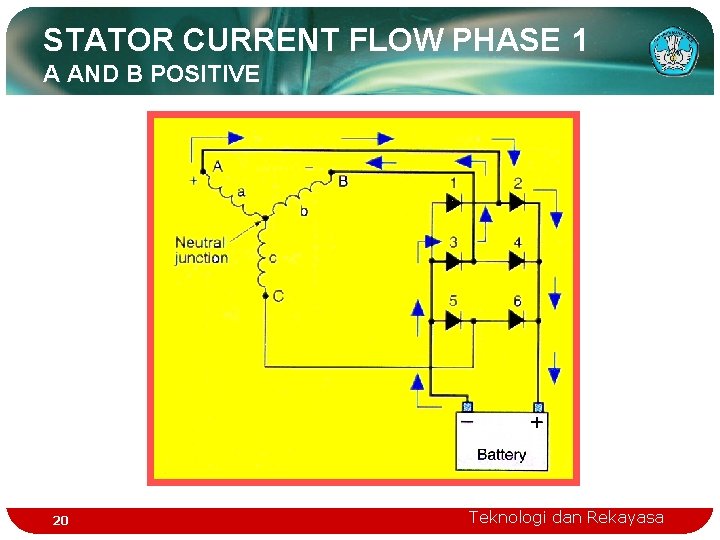 STATOR CURRENT FLOW PHASE 1
A AND B POSITIVE

A
+
a
−
B
b
Neutral junction
c
C
1
2
3
4
5
6
−
+
Battery

20
Teknologi dan Rekayasa